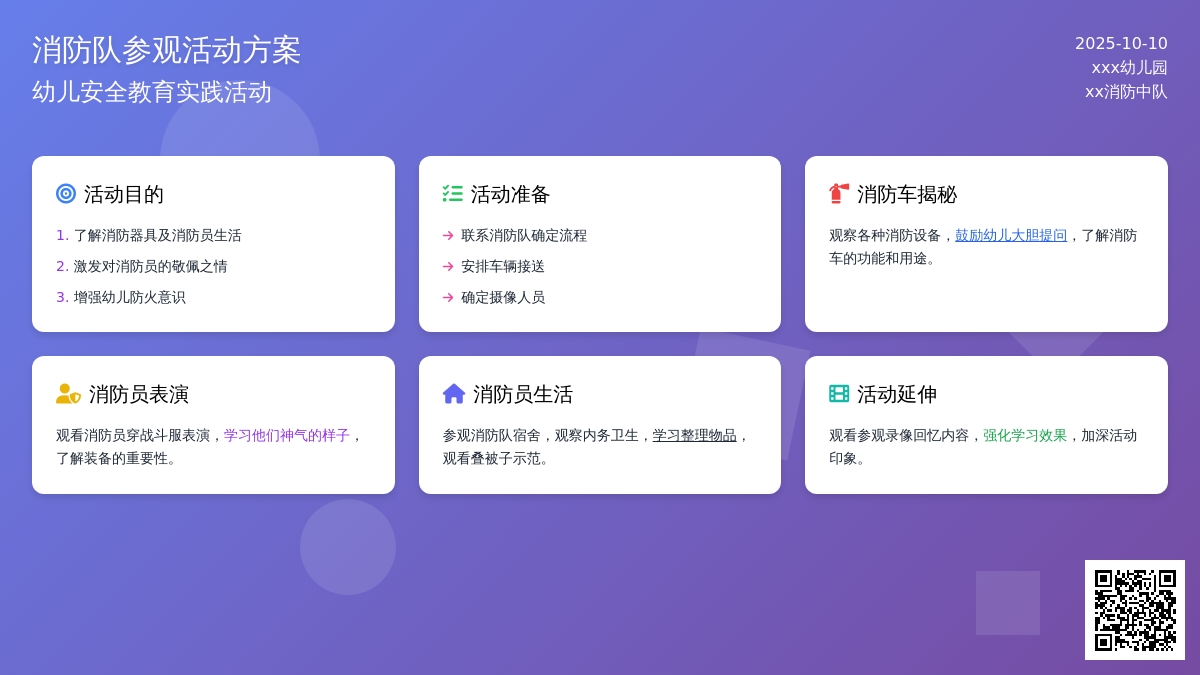 消防队参观活动方案
幼儿安全教育实践活动

2025-10-10
xxx幼儿园
xx消防中队

活动目的
1. 了解消防器具及消防员生活
2. 激发对消防员的敬佩之情
3. 增强幼儿防火意识

活动准备
→ 联系消防队确定流程
→ 安排车辆接送
→ 确定摄像人员

消防车揭秘
观察各种消防设备，鼓励幼儿大胆提问，了解消防车的功能和用途。

消防员表演
观看消防员穿战斗服表演，学习他们神气的样子，了解装备的重要性。

消防员生活
参观消防队宿舍，观察内务卫生，学习整理物品，观看叠被子示范。

活动延伸
观看参观录像回忆内容，强化学习效果，加深活动印象。